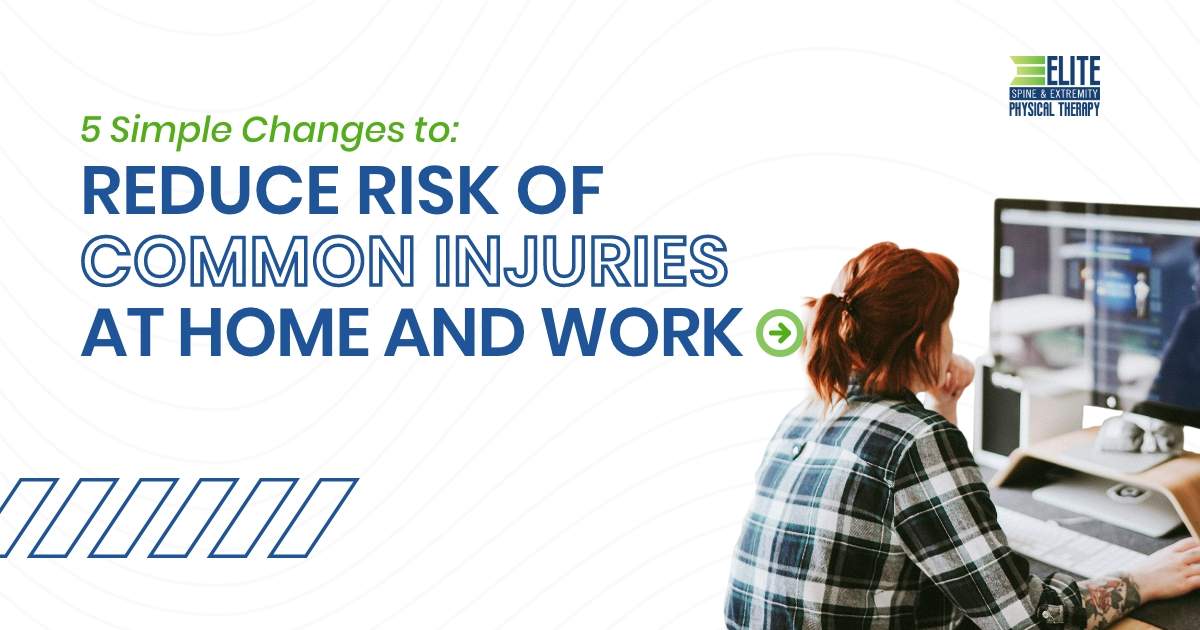 ELITE
SPINE & EXTREMITY
PHYSICAL THERAPY

5 Simple Changes to:
REDUCE RISK OF
COMMON INJURIES
AT HOME AND WORK